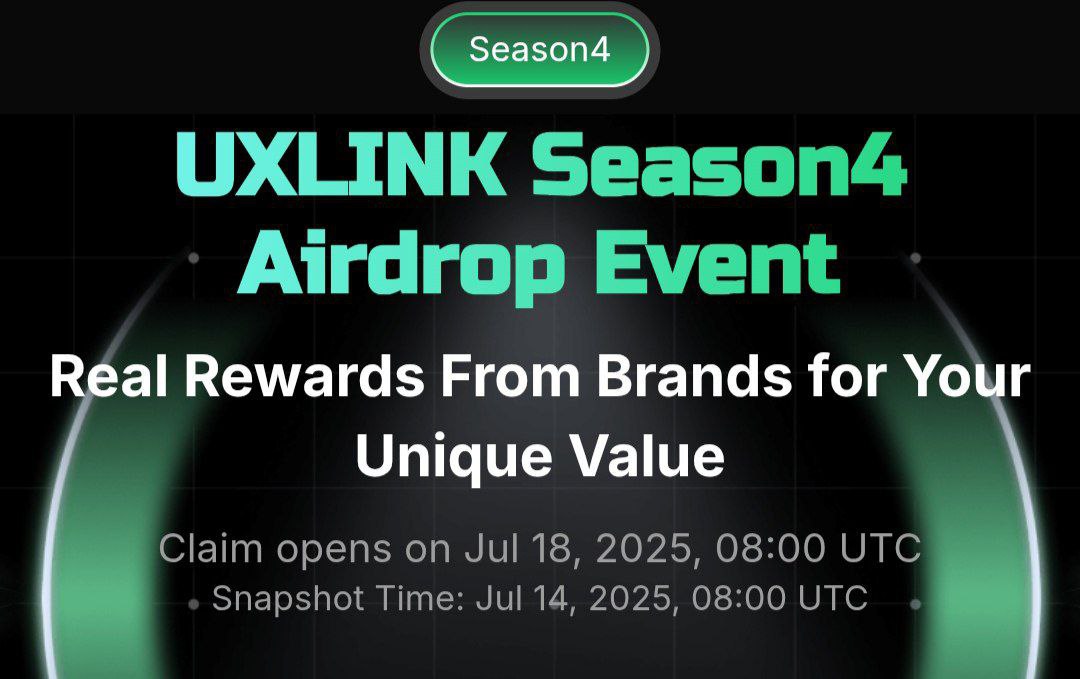 Season4

UXLINK Season4 Airdrop Event

Real Rewards From Brands for Your Unique Value

Claim opens on Jul 18, 2025, 08:00 UTC

Snapshot Time: Jul 14, 2025, 08:00 UTC